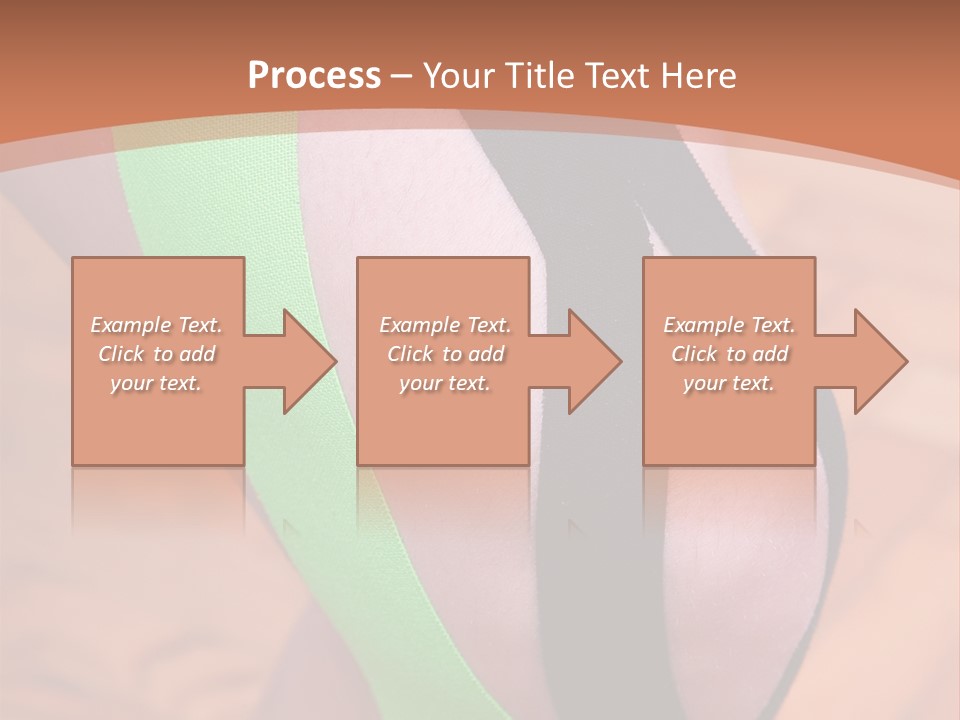 Process – Your Title Text Here

Example Text. Click to add your text.

Example Text. Click to add your text.

Example Text. Click to add your text.